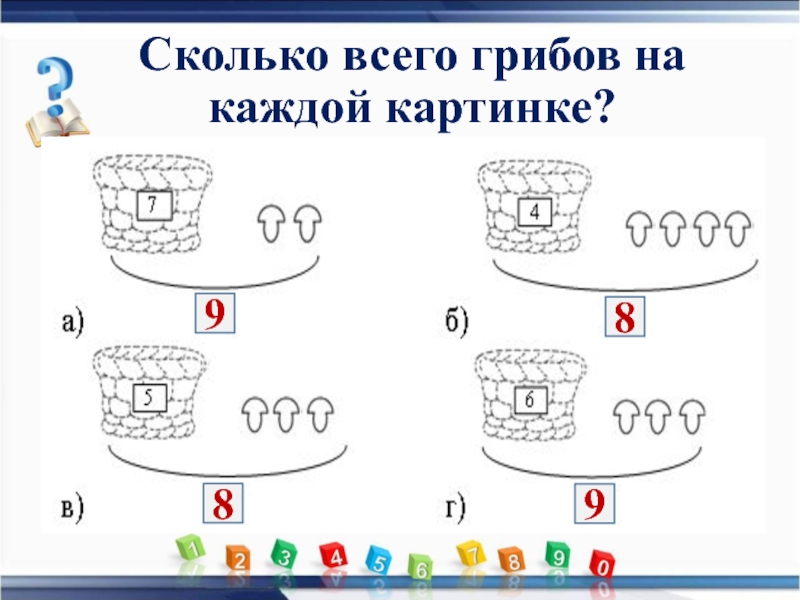 Сколько всего грибов на каждой картинке?

7

а) 9

4

б) 8

5

в) 8

6

г) 9

1 2 3 4 5 6 7 8 9 0